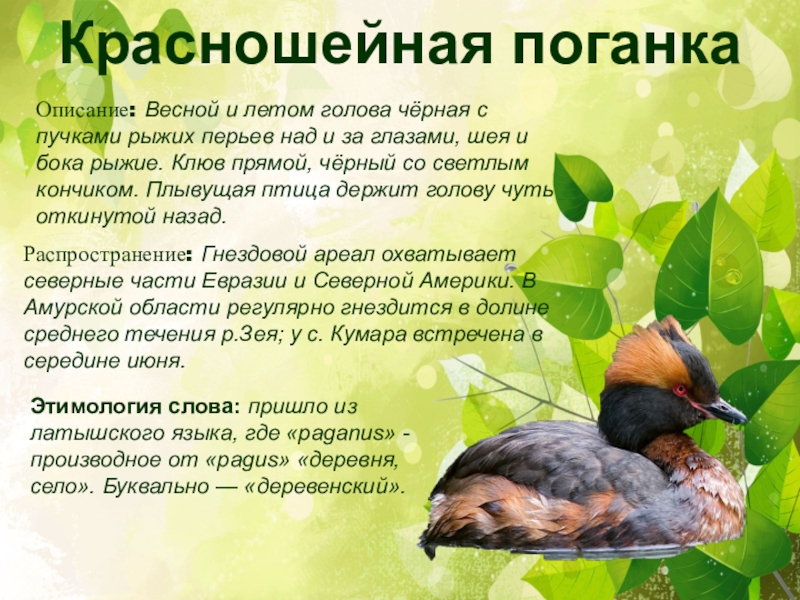 Красношейная поганка

Описание: Весной и летом голова чёрная с пучками рыжих перьев над и за глазами, шея и бока рыжие. Клюв прямой, чёрный со светлым кончиком. Плывущая птица держит голову чуть откинутой назад.

Распространение: Гнездовой ареал охватывает северные части Евразии и Северной Америки. В Амурской области регулярно гнездится в долине среднего течения р.Зея; у с. Кумара встречена в середине июня.

Этимология слова: пришло из латышского языка, где «paganus» - производное от «pagus» «деревня, село». Буквально — «деревенский».